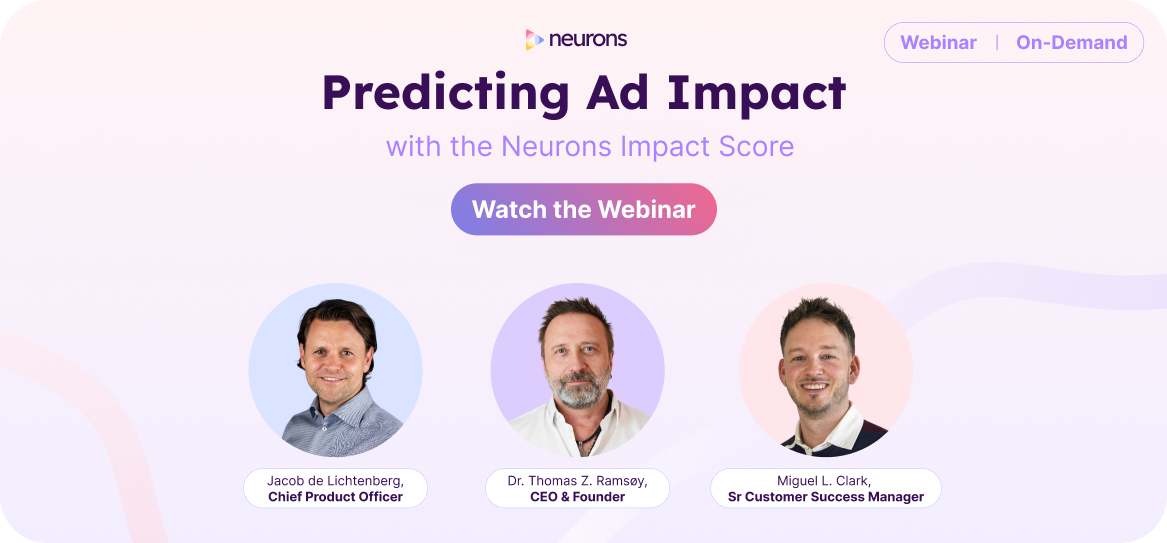 neurons

Webinar | On-Demand

Predicting Ad Impact

with the Neurons Impact Score

Watch the Webinar

Jacob de Lichtenberg, Chief Product Officer

Dr. Thomas Z. Ramsøy, CEO & Founder

Miguel L. Clark, Sr Customer Success Manager